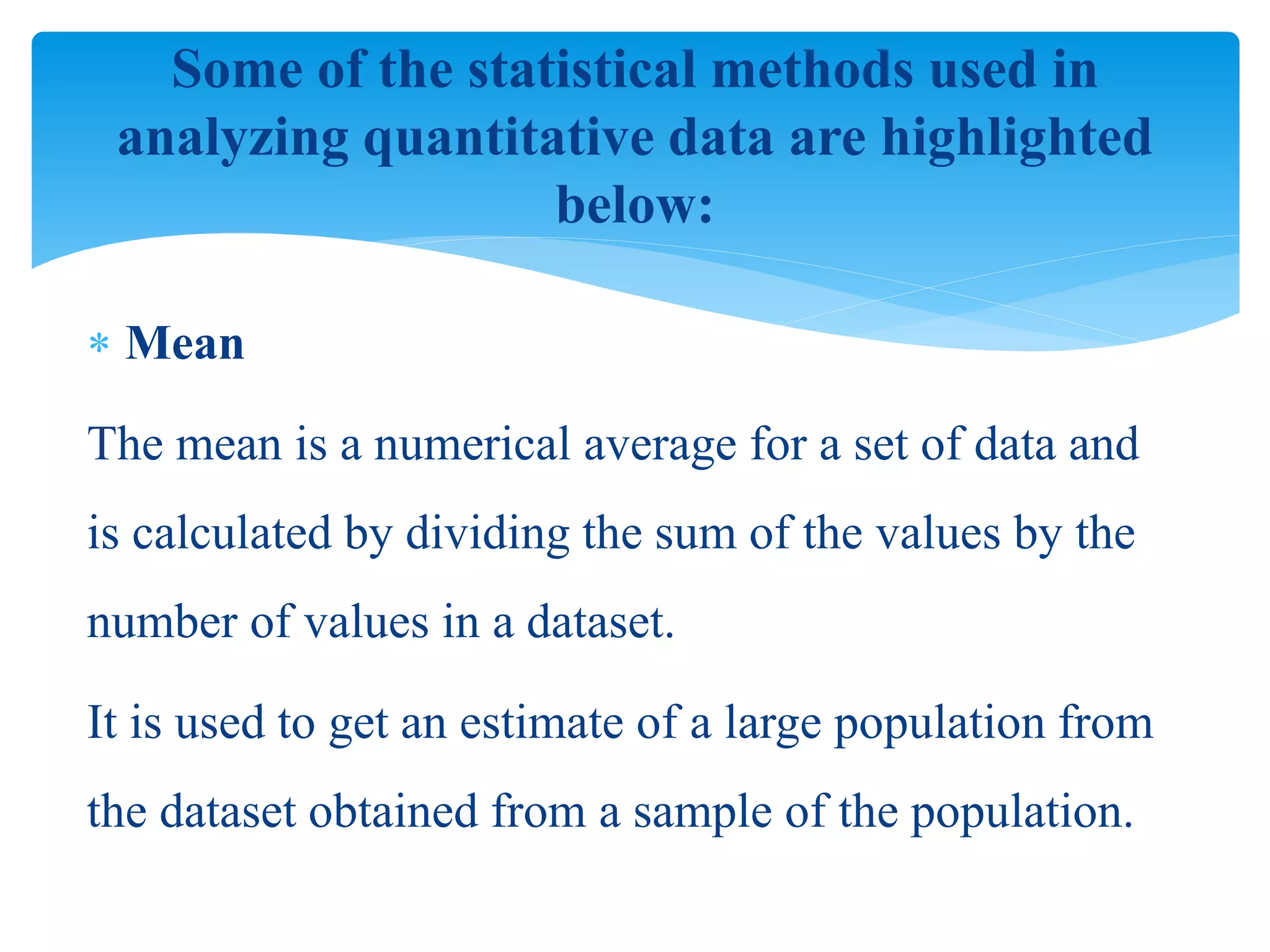 Some of the statistical methods used in analyzing quantitative data are highlighted below:

* Mean

The mean is a numerical average for a set of data and is calculated by dividing the sum of the values by the number of values in a dataset.

It is used to get an estimate of a large population from the dataset obtained from a sample of the population.